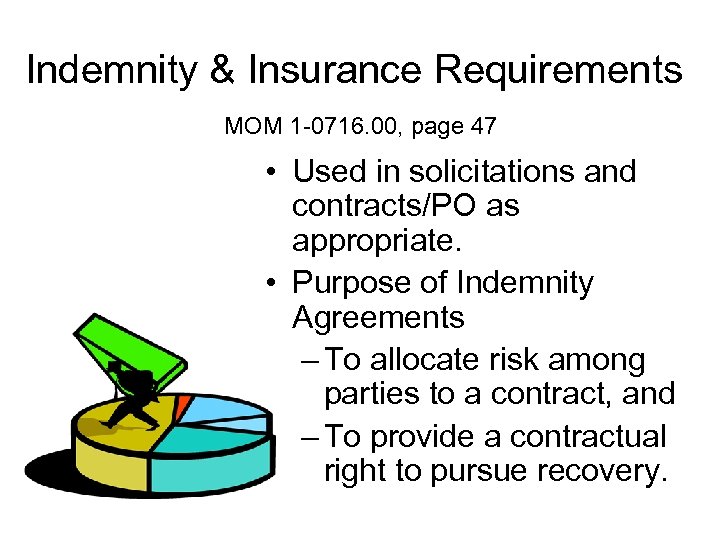 Indemnity & Insurance Requirements

MOM 1-0716.00, page 47

• Used in solicitations and contracts/PO as appropriate.

• Purpose of Indemnity Agreements

– To allocate risk among parties to a contract, and

– To provide a contractual right to pursue recovery.